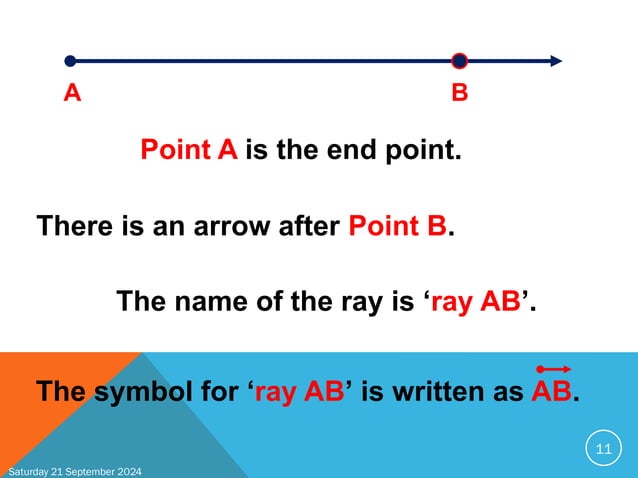 A

B

Point A is the end point.

There is an arrow after Point B.

The name of the ray is ‘ray AB’.

The symbol for ‘ray AB’ is written as $\overrightarrow{AB}$.

11

Saturday 21 September 2024